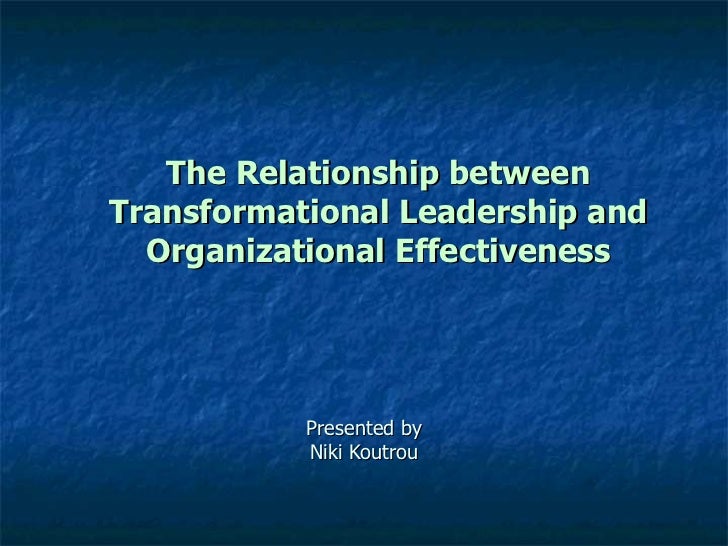 The Relationship between Transformational Leadership and Organizational Effectiveness

Presented by
Niki Koutrou